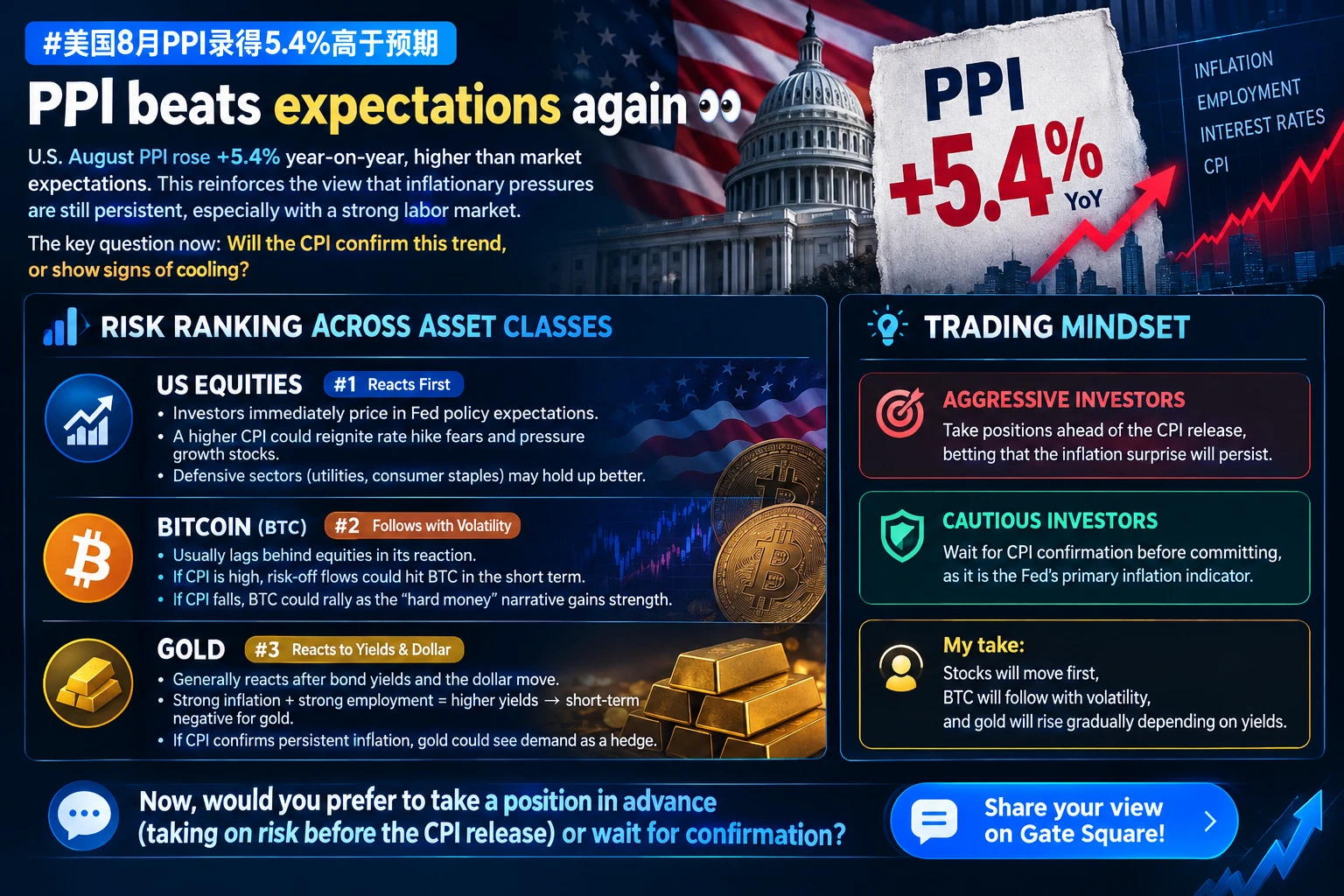 #美国8月PPI录得5.4%高于预期

PPI beats expectations again 👀

U.S. August PPI rose +5.4% year-on-year, higher than market expectations. This reinforces the view that inflationary pressures are still persistent, especially with a strong labor market.

The key question now: Will the CPI confirm this trend, or show signs of cooling?

PPI +5.4% YoY

INFLATION
EMPLOYMENT
INTEREST RATES
CPI

RISK RANKING ACROSS ASSET CLASSES

US EQUITIES #1 Reacts First
• Investors immediately price in Fed policy expectations.
• A higher CPI could reignite rate hike fears and pressure growth stocks.
• Defensive sectors (utilities, consumer staples) may hold up better.

BITCOIN (BTC) #2 Follows with Volatility
• Usually lags behind equities in its reaction.
• If CPI is high, risk-off flows could hit BTC in the short term.
• If CPI falls, BTC could rally as the "hard money" narrative gains strength.

GOLD #3 Reacts to Yields & Dollar
• Generally reacts after bond yields and the dollar move.
• Strong inflation + strong employment = higher yields → short-term negative for gold.
• If CPI confirms persistent inflation, gold could see demand as a hedge.

TRADING MINDSET

AGGRESSIVE INVESTORS
Take positions ahead of the CPI release, betting that the inflation surprise will persist.

CAUTIOUS INVESTORS
Wait for CPI confirmation before committing, as it is the Fed's primary inflation indicator.

My take:
Stocks will move first,
BTC will follow with volatility,
and gold will rise gradually depending on yields.

Now, would you prefer to take a position in advance (taking on risk before the CPI release) or wait for confirmation?

Share your view on Gate Square!